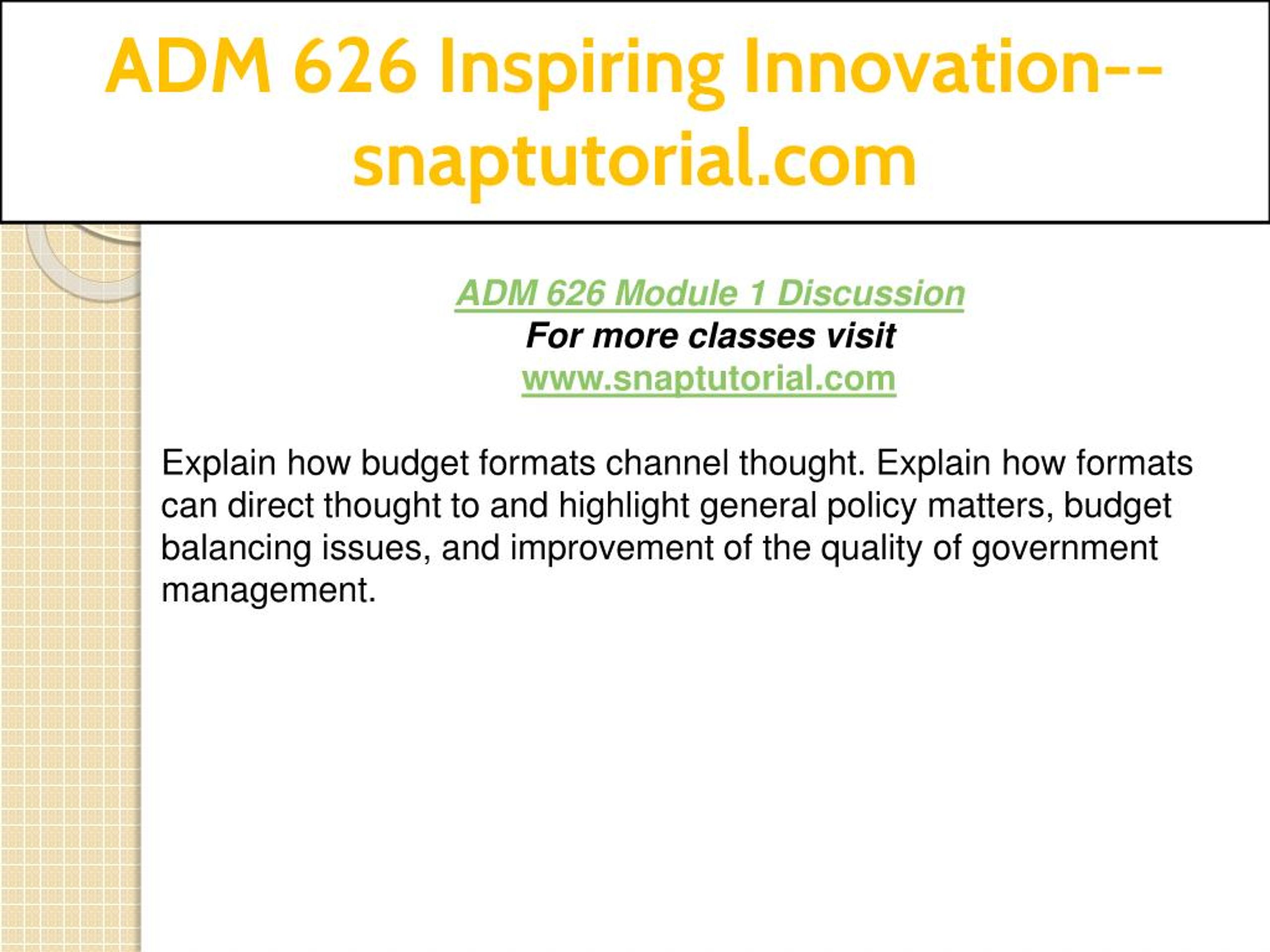 ADM 626 Inspiring Innovation--snaptutorial.com

ADM 626 Module 1 Discussion
For more classes visit
www.snaptutorial.com

Explain how budget formats channel thought. Explain how formats can direct thought to and highlight general policy matters, budget balancing issues, and improvement of the quality of government management.